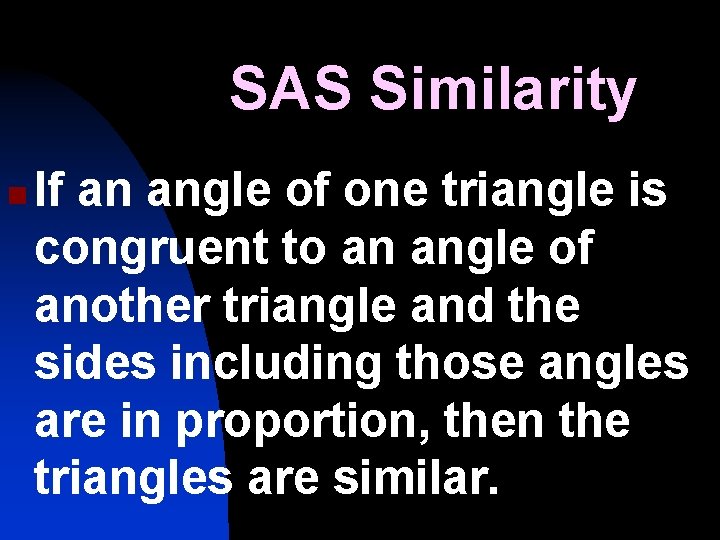 SAS Similarity

If an angle of one triangle is congruent to an angle of another triangle and the sides including those angles are in proportion, then the triangles are similar.